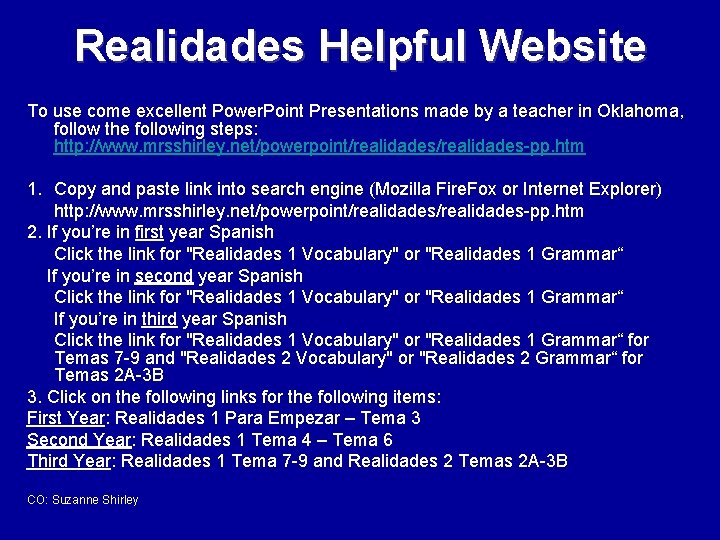 Realidades Helpful Website

To use come excellent PowerPoint Presentations made by a teacher in Oklahoma, follow the following steps: http://www.mrsshirley.net/powerpoint/realidades/realidades-pp.htm

1. Copy and paste link into search engine (Mozilla FireFox or Internet Explorer) http://www.mrsshirley.net/powerpoint/realidades/realidades-pp.htm
2. If you're in first year Spanish
Click the link for "Realidades 1 Vocabulary" or "Realidades 1 Grammar“
If you're in second year Spanish
Click the link for "Realidades 1 Vocabulary" or "Realidades 1 Grammar“
If you're in third year Spanish
Click the link for "Realidades 1 Vocabulary" or "Realidades 1 Grammar“ for Temas 7-9 and "Realidades 2 Vocabulary" or "Realidades 2 Grammar“ for Temas 2A-3B
3. Click on the following links for the following items:
First Year: Realidades 1 Para Empezar – Tema 3
Second Year: Realidades 1 Tema 4 – Tema 6
Third Year: Realidades 1 Tema 7-9 and Realidades 2 Temas 2A-3B

CO: Suzanne Shirley